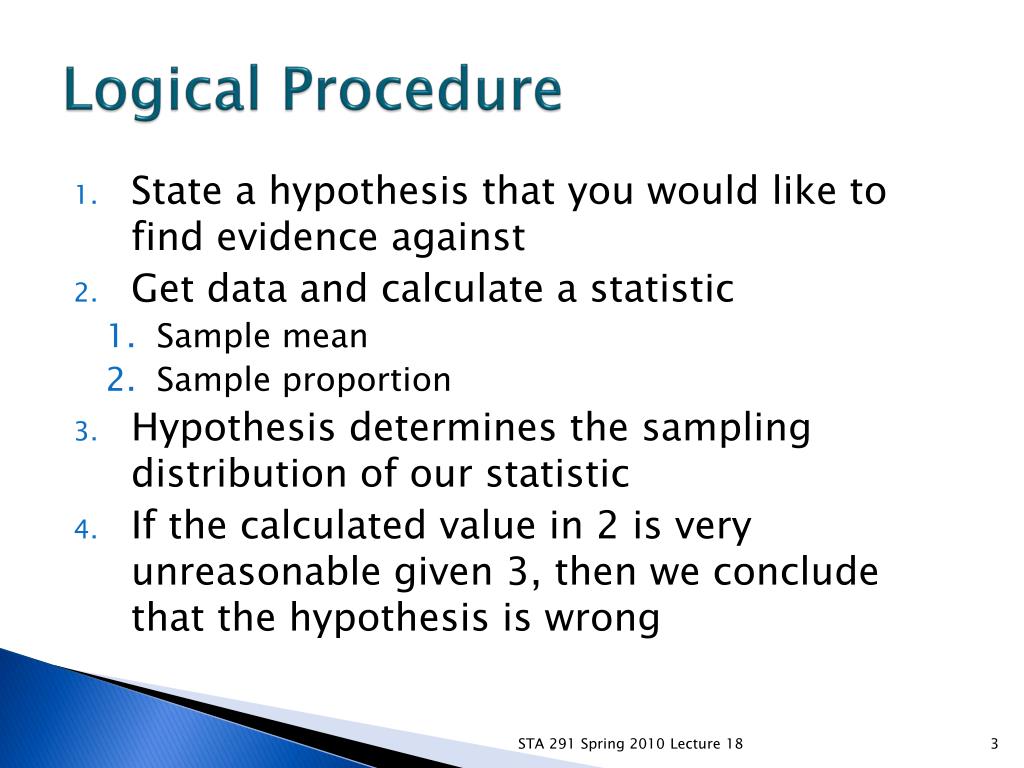 Logical Procedure

1. State a hypothesis that you would like to find evidence against
2. Get data and calculate a statistic
   1. Sample mean
   2. Sample proportion
3. Hypothesis determines the sampling distribution of our statistic
4. If the calculated value in 2 is very unreasonable given 3, then we conclude that the hypothesis is wrong

STA 291 Spring 2010 Lecture 18

3